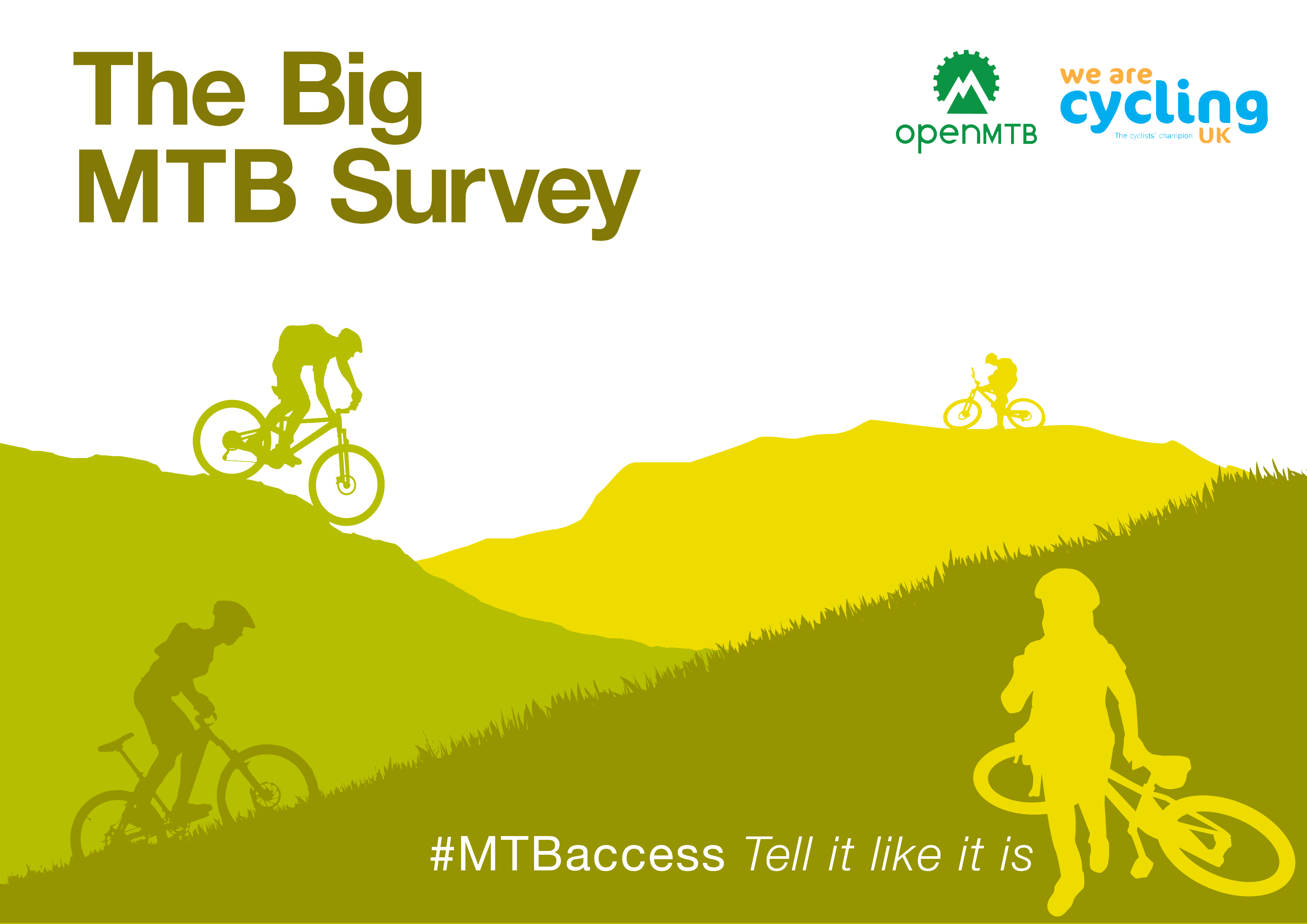 The Big
MTB Survey

openMTB

we are cycling UK
The cyclists' champion

#MTBaccess Tell it like it is